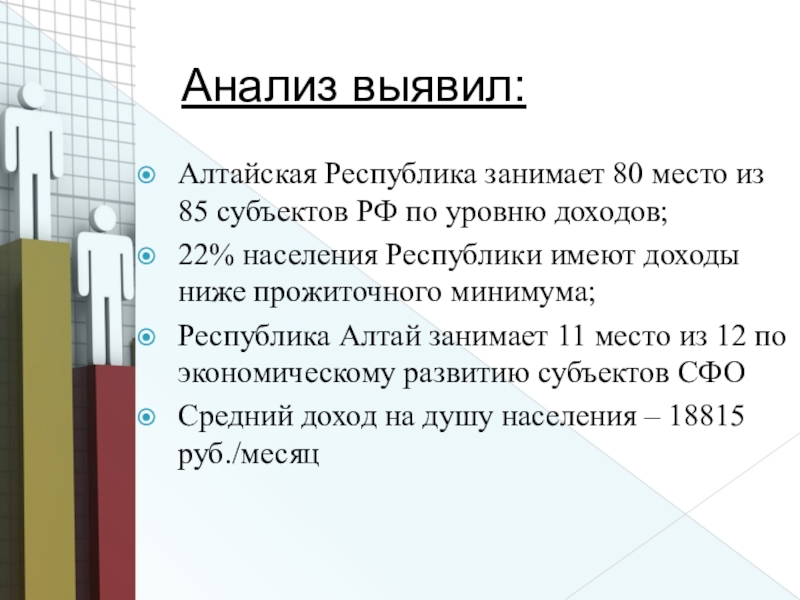 Анализ выявил:

Алтайская Республика занимает 80 место из 85 субъектов РФ по уровню доходов;

22% населения Республики имеют доходы ниже прожиточного минимума;

Республика Алтай занимает 11 место из 12 по экономическому развитию субъектов СФО

Средний доход на душу населения – 18815 руб./месяц